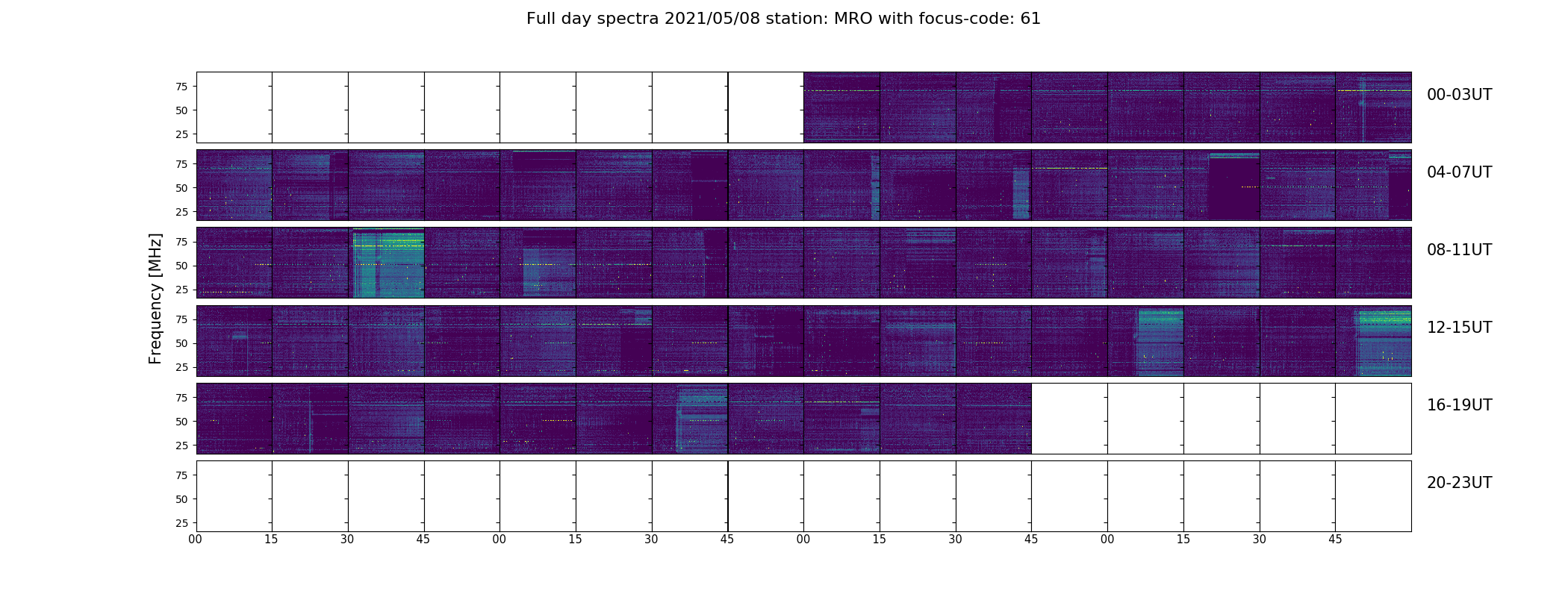 Full day spectra 2021/05/08 station: MRO with focus-code: 61

Frequency [MHz]

75
50
25
00-03UT

75
50
25
04-07UT

75
50
25
08-11UT

75
50
25
12-15UT

75
50
25
16-19UT

75
50
25
20-23UT

00 15 30 45 00 15 30 45 00 15 30 45 00 15 30 45